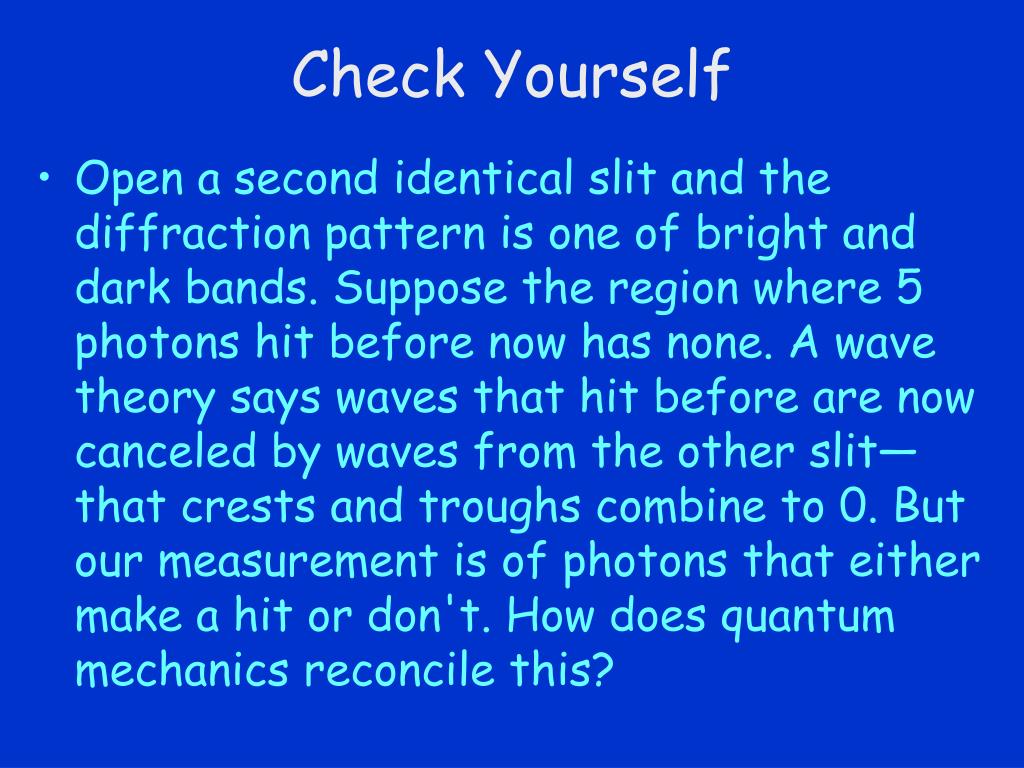 Check Yourself

• Open a second identical slit and the diffraction pattern is one of bright and dark bands. Suppose the region where 5 photons hit before now has none. A wave theory says waves that hit before are now canceled by waves from the other slit—that crests and troughs combine to 0. But our measurement is of photons that either make a hit or don't. How does quantum mechanics reconcile this?